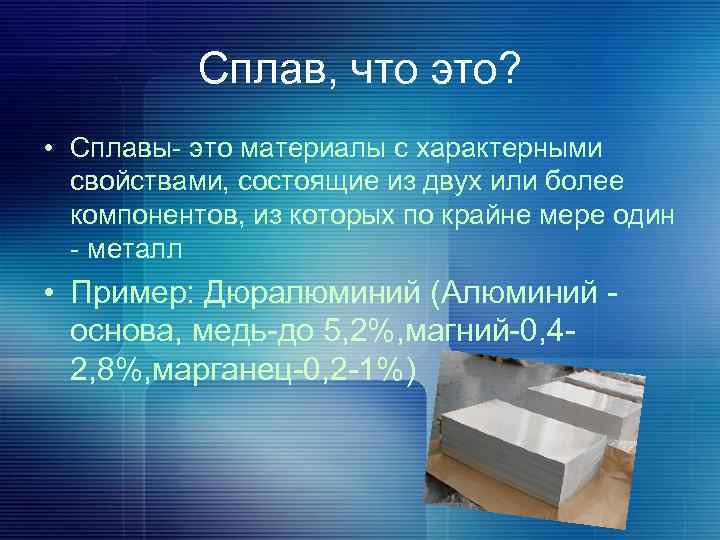 Сплав, что это?

• Сплавы- это материалы с характерными свойствами, состоящие из двух или более компонентов, из которых по крайне мере один - металл

• Пример: Дюралюминий (Алюминий - основа, медь-до 5,2%,магний-0,4-2,8%,марганец-0,2-1%)